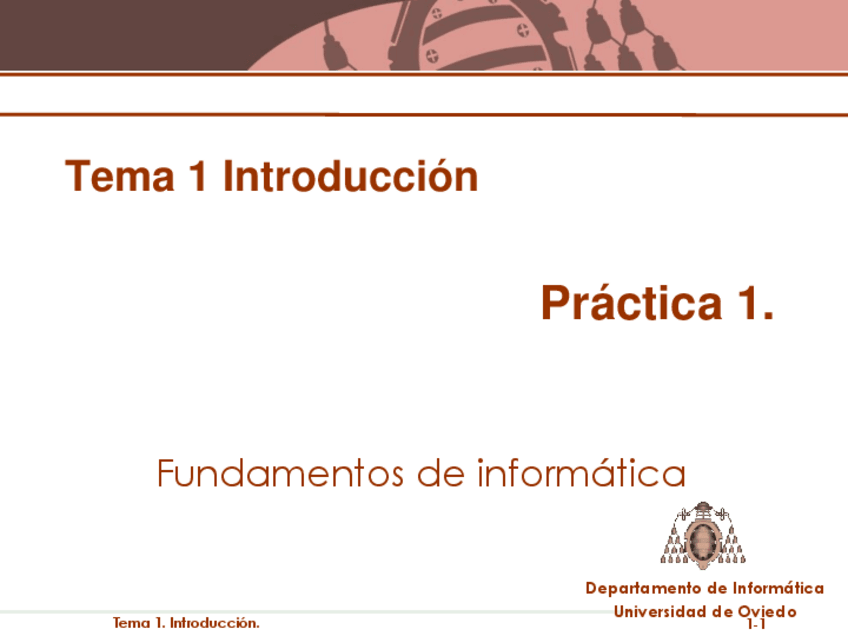 Tema 1 Introducción

Práctica 1.

Fundamentos de informática

Departamento de Informática
Universidad de Oviedo

Tema 1. Introducción.

1-1